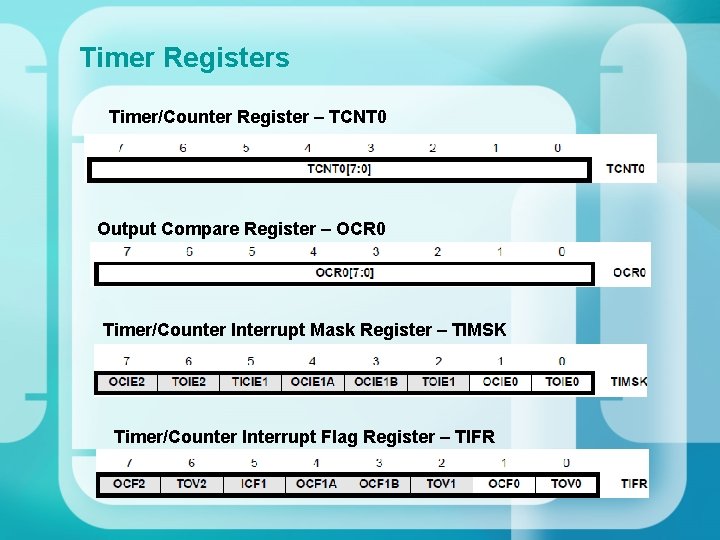 Timer Registers

Timer/Counter Register – TCNT0

| 7 | 6 | 5 | 4 | 3 | 2 | 1 | 0 | |
|---|---|---|---|---|---|---|---|---|
| TCNT0[7:0] | | | | | | | | TCNT0 |

Output Compare Register – OCR0

| 7 | 6 | 5 | 4 | 3 | 2 | 1 | 0 | |
|---|---|---|---|---|---|---|---|---|
| OCR0[7:0] | | | | | | | | OCR0 |

Timer/Counter Interrupt Mask Register – TIMSK

| 7 | 6 | 5 | 4 | 3 | 2 | 1 | 0 | |
|---|---|---|---|---|---|---|---|---|
| OCIE2 | TOIE2 | TICIE1 | OCIE1A | OCIE1B | TOIE1 | OCIE0 | TOIE0 | TIMSK |

Timer/Counter Interrupt Flag Register – TIFR

| 7 | 6 | 5 | 4 | 3 | 2 | 1 | 0 | |
|---|---|---|---|---|---|---|---|---|
| OCF2 | TOV2 | ICF1 | OCF1A | OCF1B | TOV1 | OCF0 | TOV0 | TIFR |